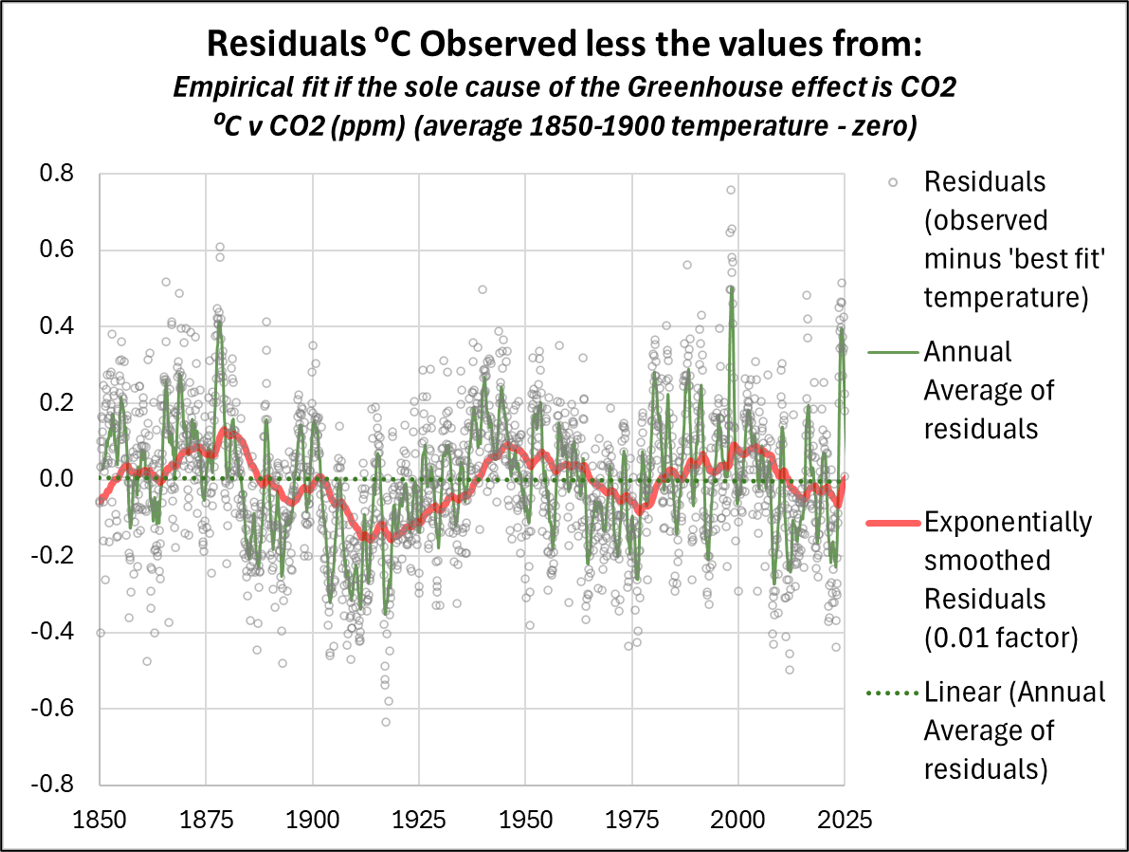 Residuals $^0$C Observed less the values from:
Empirical fit if the sole cause of the Greenhouse effect is CO2
$^0$C v CO2 (ppm) (average 1850-1900 temperature - zero)

0.8
0.6
0.4
0.2
0.0
-0.2
-0.4
-0.6
-0.8

1850 1875 1900 1925 1950 1975 2000 2025

Residuals (observed minus 'best fit' temperature)

Annual Average of residuals

Exponentially smoothed Residuals (0.01 factor)

Linear (Annual Average of residuals)